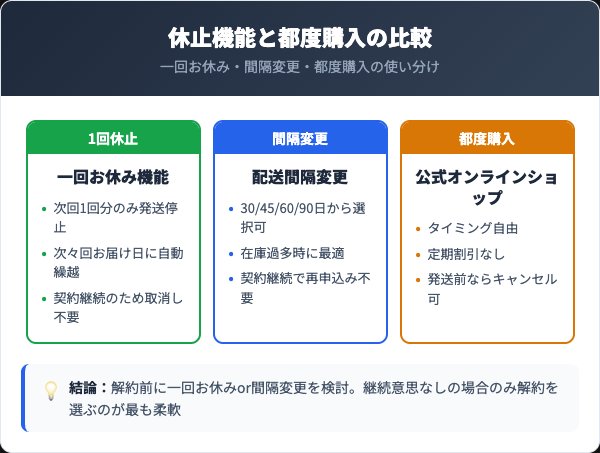 休止機能と都度購入の比較

一回お休み・間隔変更・都度購入の使い分け

1回休止

一回お休み機能

- 次回1回分のみ発送停止
- 次々回お届け日に自動繰越
- 契約継続のため取消し不要

間隔変更

配送間隔変更

- 30/45/60/90日から選択可
- 在庫過多時に最適
- 契約継続で再申込み不要

都度購入

公式オンラインショップ

- タイミング自由
- 定期割引なし
- 発送前ならキャンセル可

結論：解約前に一回お休みor間隔変更を検討。継続意思なしの場合のみ解約を選ぶのが最も柔軟